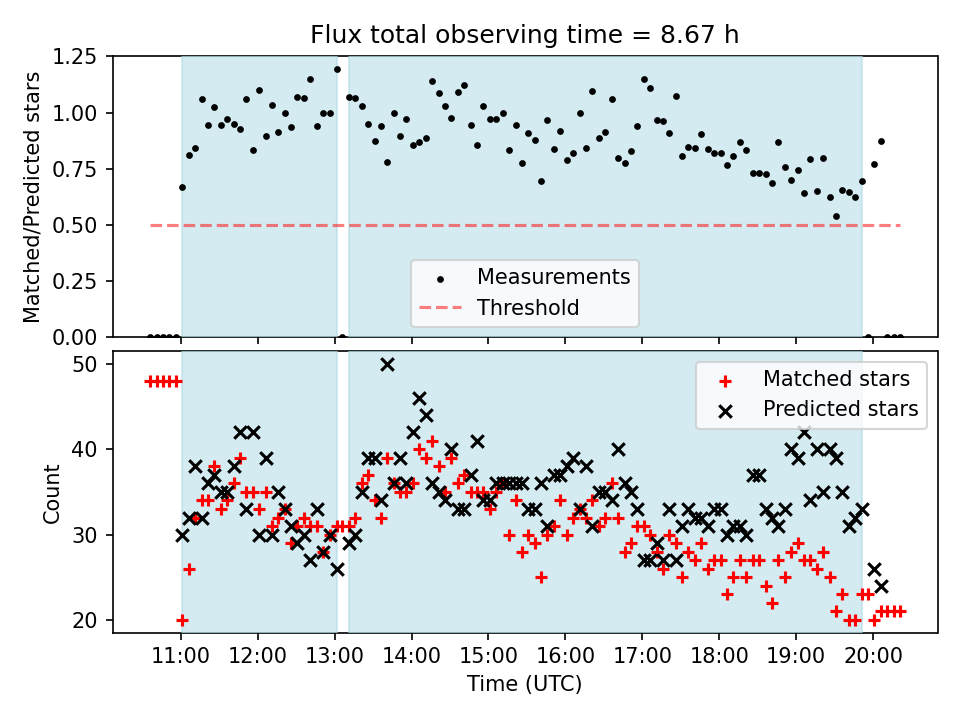 Flux total observing time = 8.67 h

Matched/Predicted stars

1.25
1.00
0.75
0.50
0.25
0.00

Measurements
Threshold

Count

50
40
30
20

Matched stars
Predicted stars

11:00 12:00 13:00 14:00 15:00 16:00 17:00 18:00 19:00 20:00

Time (UTC)